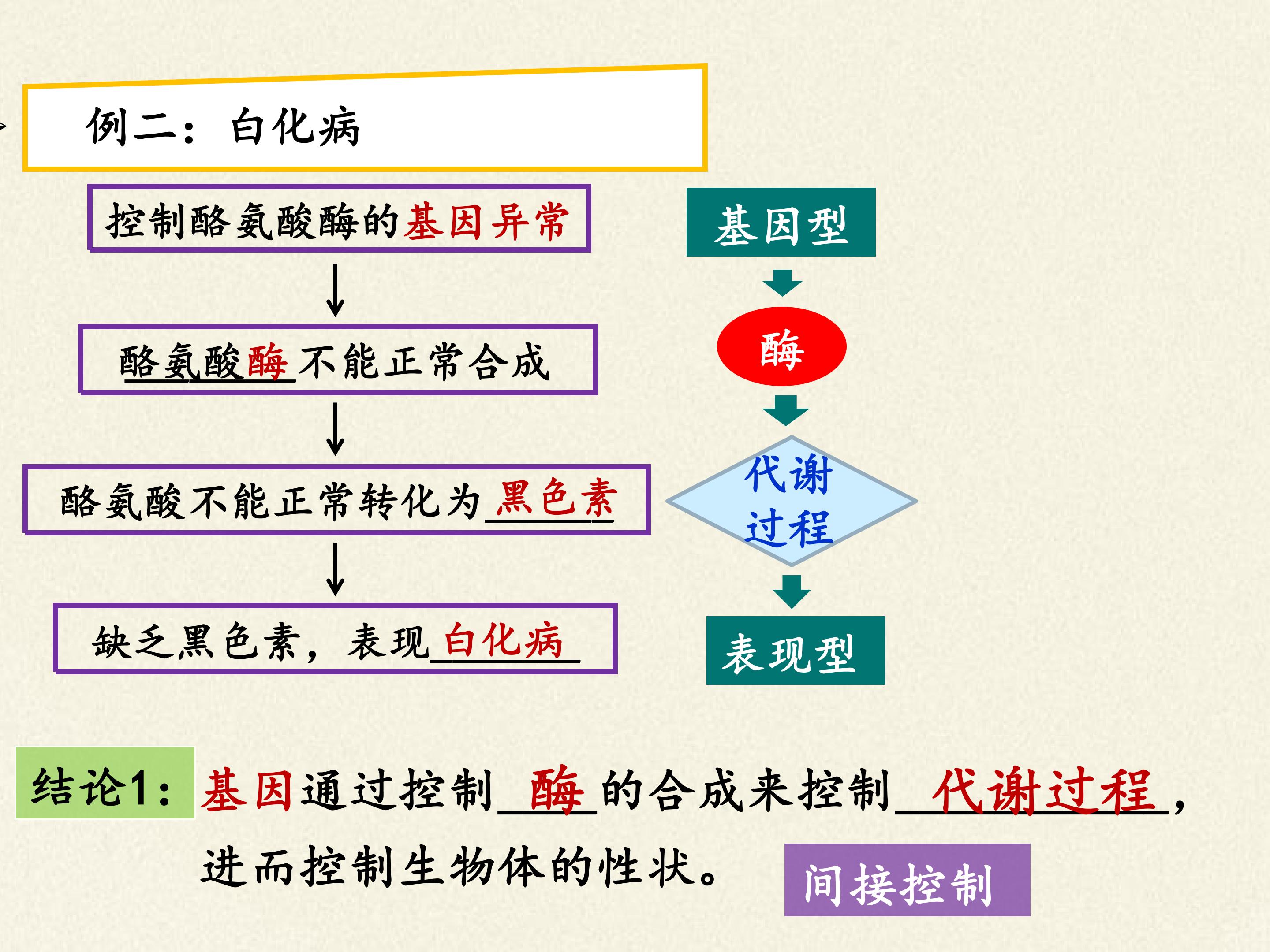 例二：白化病

控制酪氨酸酶的基因异常

↓

酪氨酸酶不能正常合成

↓

酪氨酸不能正常转化为黑色素

↓

缺乏黑色素，表现白化病

基因型

酶

代谢过程

表现型

结论1：基因通过控制酶的合成来控制代谢过程，进而控制生物体的性状。

间接控制